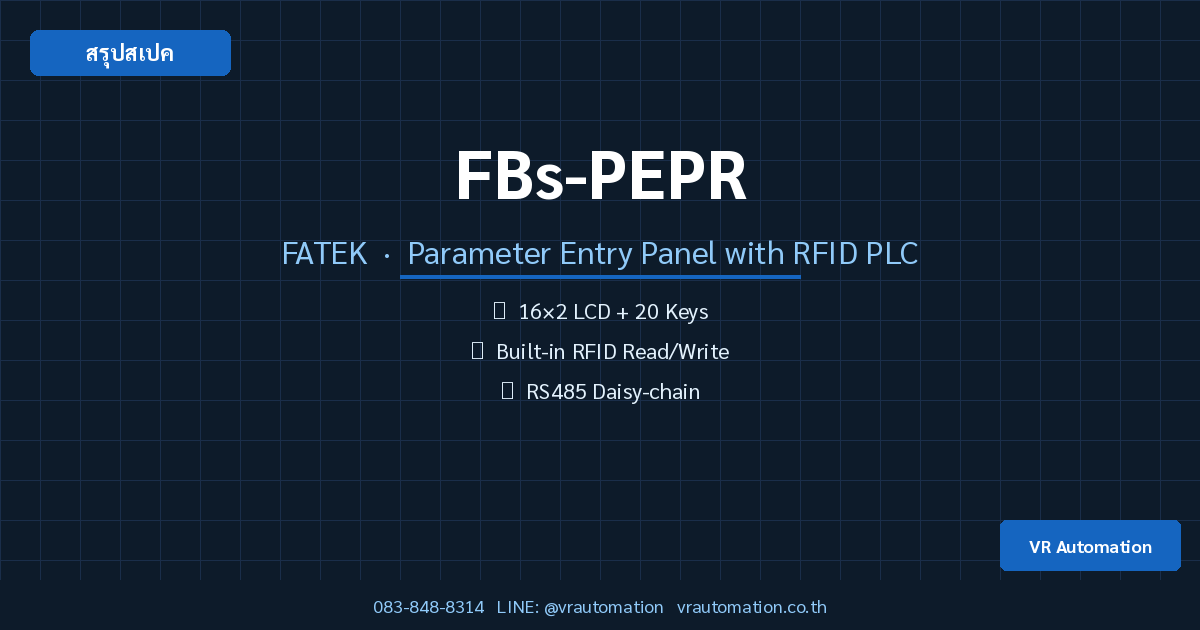 สรุปสเปค

FBs-PEPR

FATEK · Parameter Entry Panel with RFID PLC

16×2 LCD + 20 Keys

Built-in RFID Read/Write

RS485 Daisy-chain

VR Automation

083-848-8314 LINE: @vrautomation vrautomation.co.th